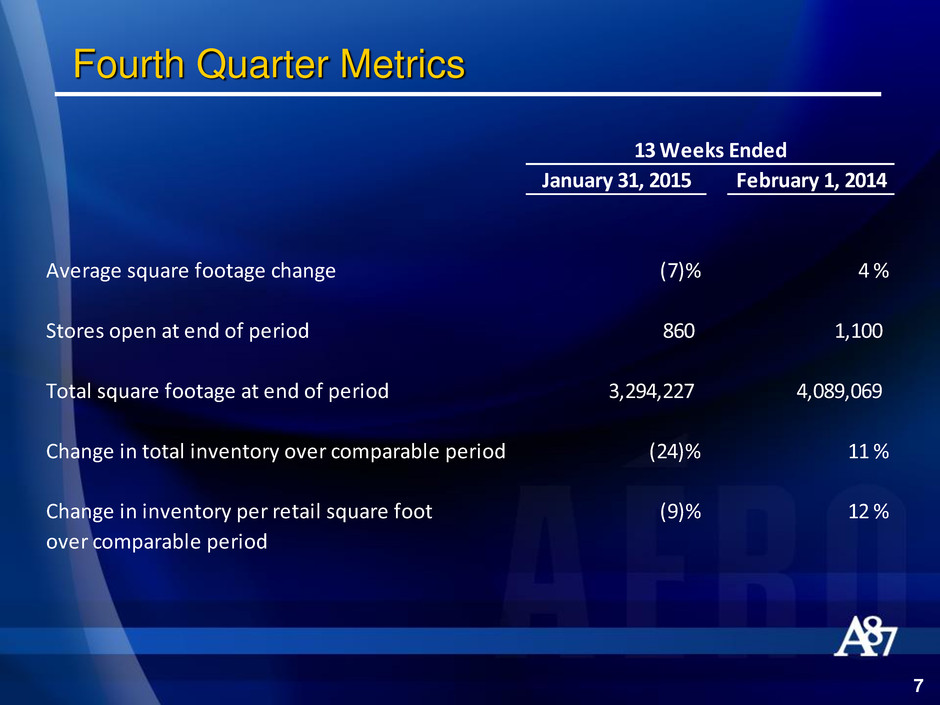 Fourth Quarter Metrics

| | 13 Weeks Ended | |
|---|---|---|
| | January 31, 2015 | February 1, 2014 |
| Average square footage change | (7)% | 4 % |
| Stores open at end of period | 860 | 1,100 |
| Total square footage at end of period | 3,294,227 | 4,089,069 |
| Change in total inventory over comparable period | (24)% | 11 % |
| Change in inventory per retail square foot over comparable period | (9)% | 12 % |

AERO

A87

7